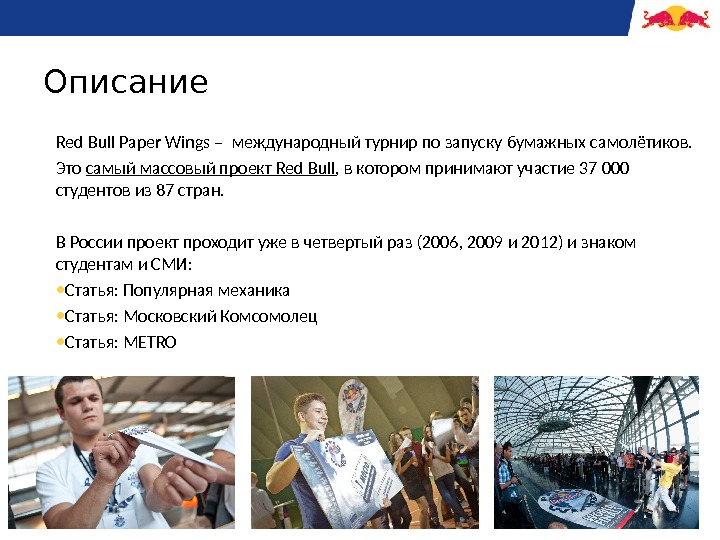 Описание

Red Bull Paper Wings – международный турнир по запуску бумажных самолётиков. Это самый массовый проект Red Bull, в котором принимают участие 37 000 студентов из 87 стран.

В России проект проходит уже в четвертый раз (2006, 2009 и 2012) и знаком студентам и СМИ:

•Статья: Популярная механика

•Статья: Московский Комсомолец

•Статья: METRO